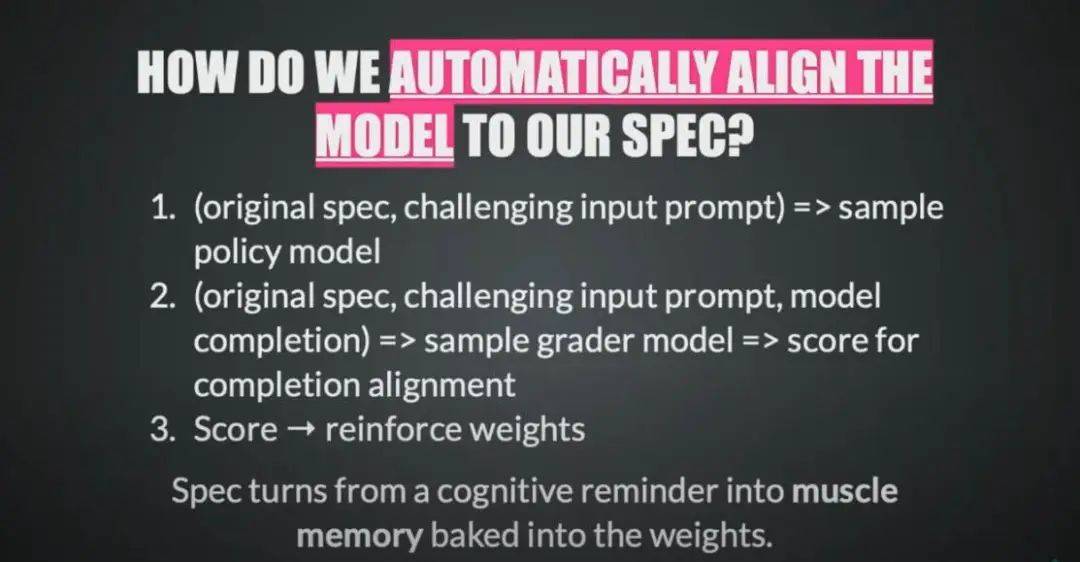 HOW DO WE AUTOMATICALLY ALIGN THE MODEL TO OUR SPEC?

1. (original spec, challenging input prompt) => sample policy model
2. (original spec, challenging input prompt, model completion) => sample grader model => score for completion alignment
3. Score → reinforce weights

Spec turns from a cognitive reminder into muscle memory baked into the weights.